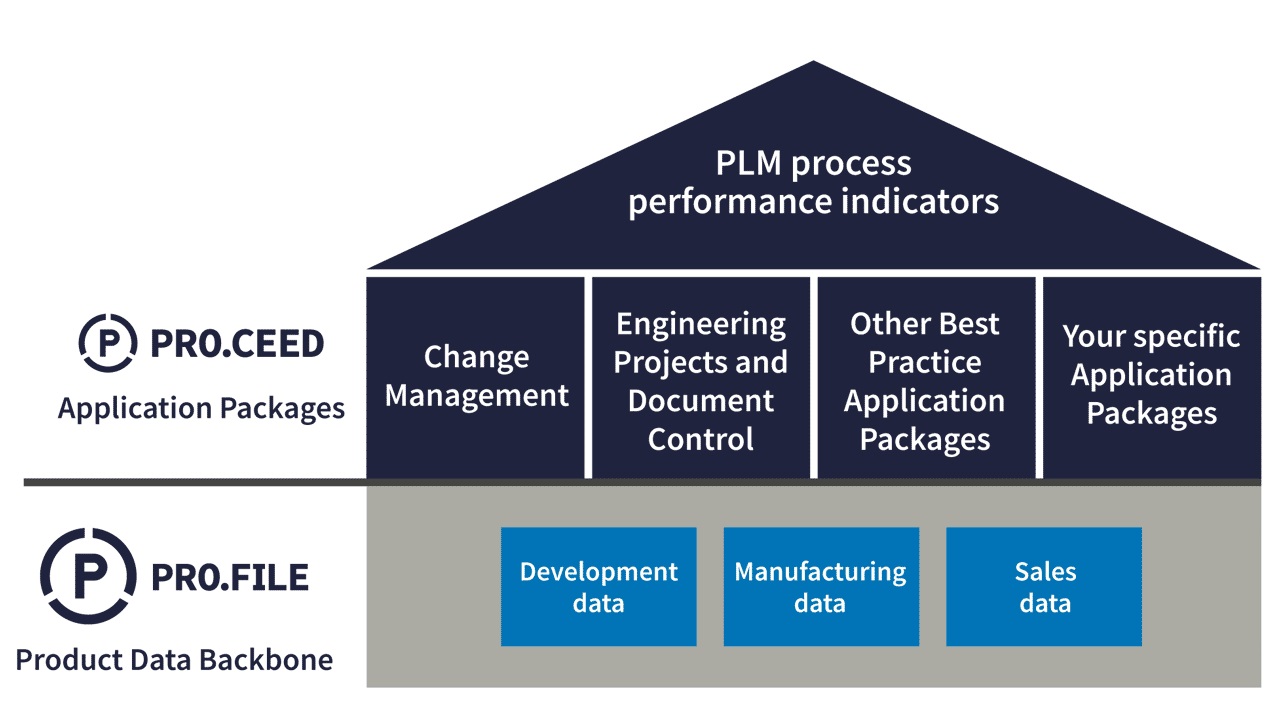 PLM process performance indicators

P PRO.CEED
Application Packages

Change Management

Engineering Projects and Document Control

Other Best Practice Application Packages

Your specific Application Packages

P PRO.FILE
Product Data Backbone

Development data

Manufacturing data

Sales data